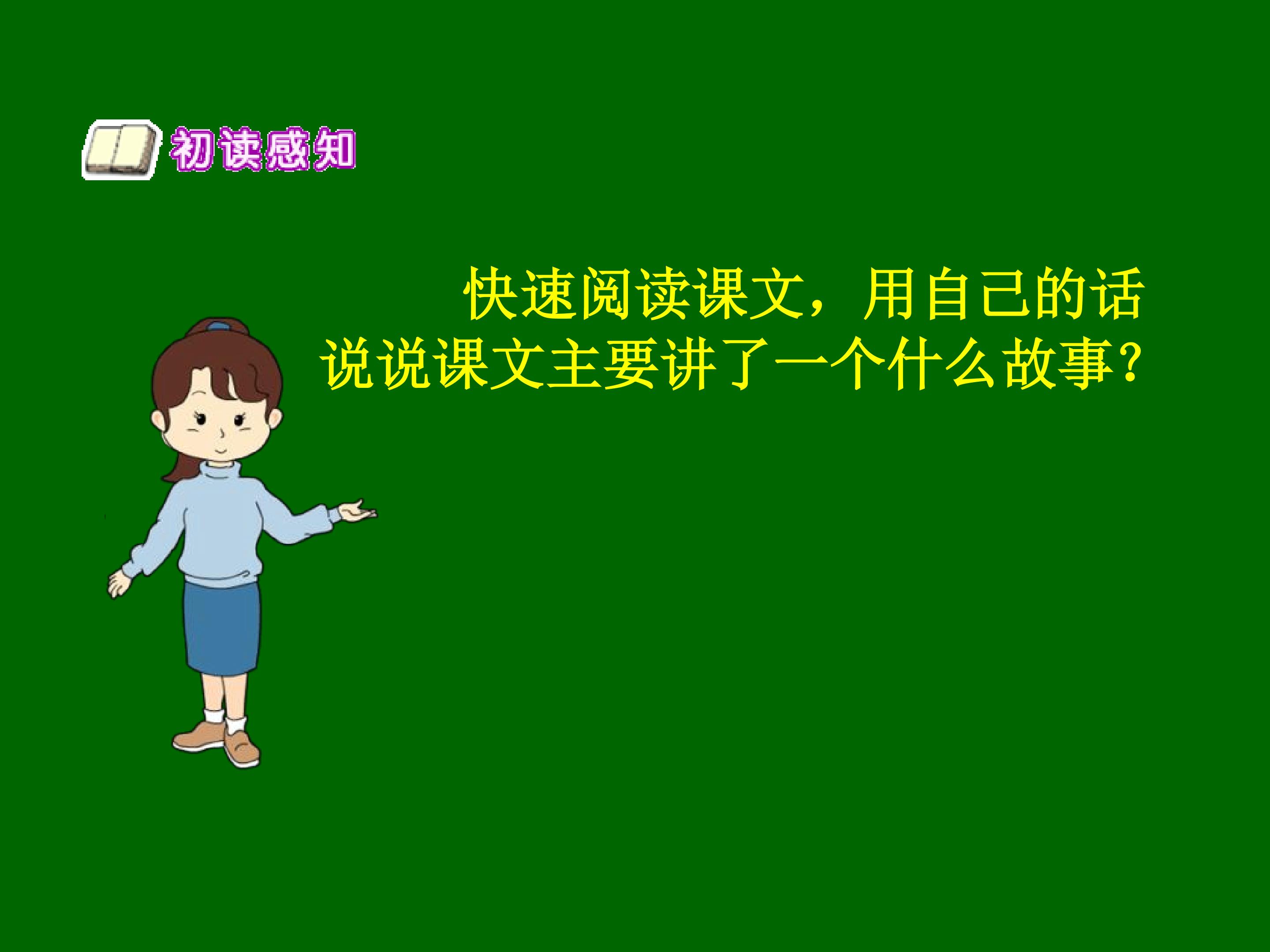 初读感知

快速阅读课文，用自己的话说说课文主要讲了一个什么故事？